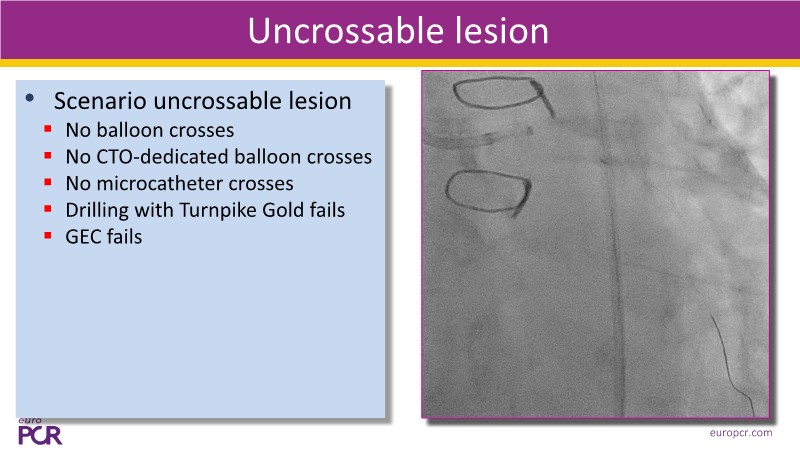 Uncrossable lesion

• Scenario uncrossable lesion
  ▪ No balloon crosses
  ▪ No CTO-dedicated balloon crosses
  ▪ No microcatheter crosses
  ▪ Drilling with Turnpike Gold fails
  ▪ GEC fails

euro PCR

europcr.com